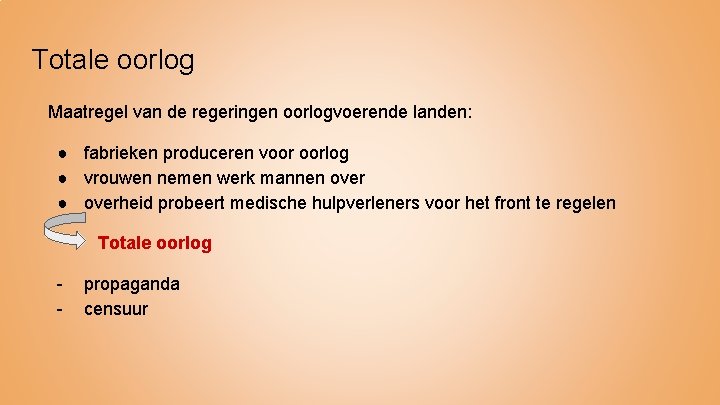 Totale oorlog

Maatregel van de regeringen oorlogvoerende landen:

● fabrieken produceren voor oorlog
● vrouwen nemen werk mannen over
● overheid probeert medische hulpverleners voor het front te regelen

Totale oorlog

- propaganda
- censuur